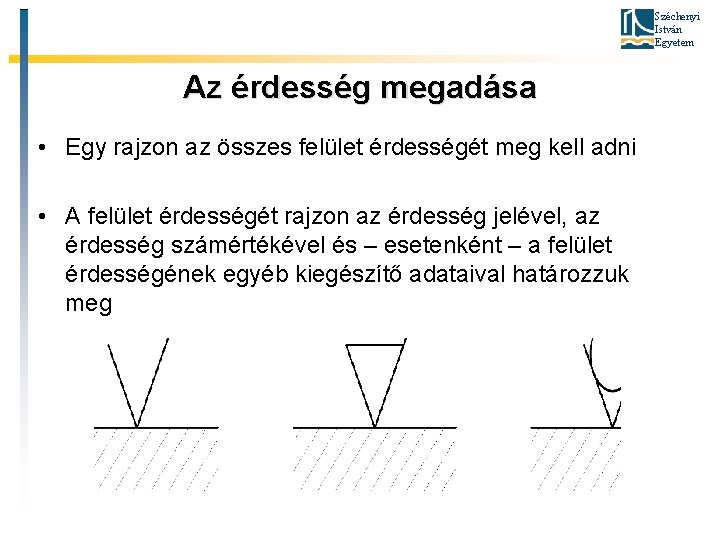 Széchenyi István Egyetem

Az érdesség megadása

• Egy rajzon az összes felület érdességét meg kell adni

• A felület érdességét rajzon az érdesség jelével, az érdesség számértékével és – esetenként – a felület érdességének egyéb kiegészítő adataival határozzuk meg